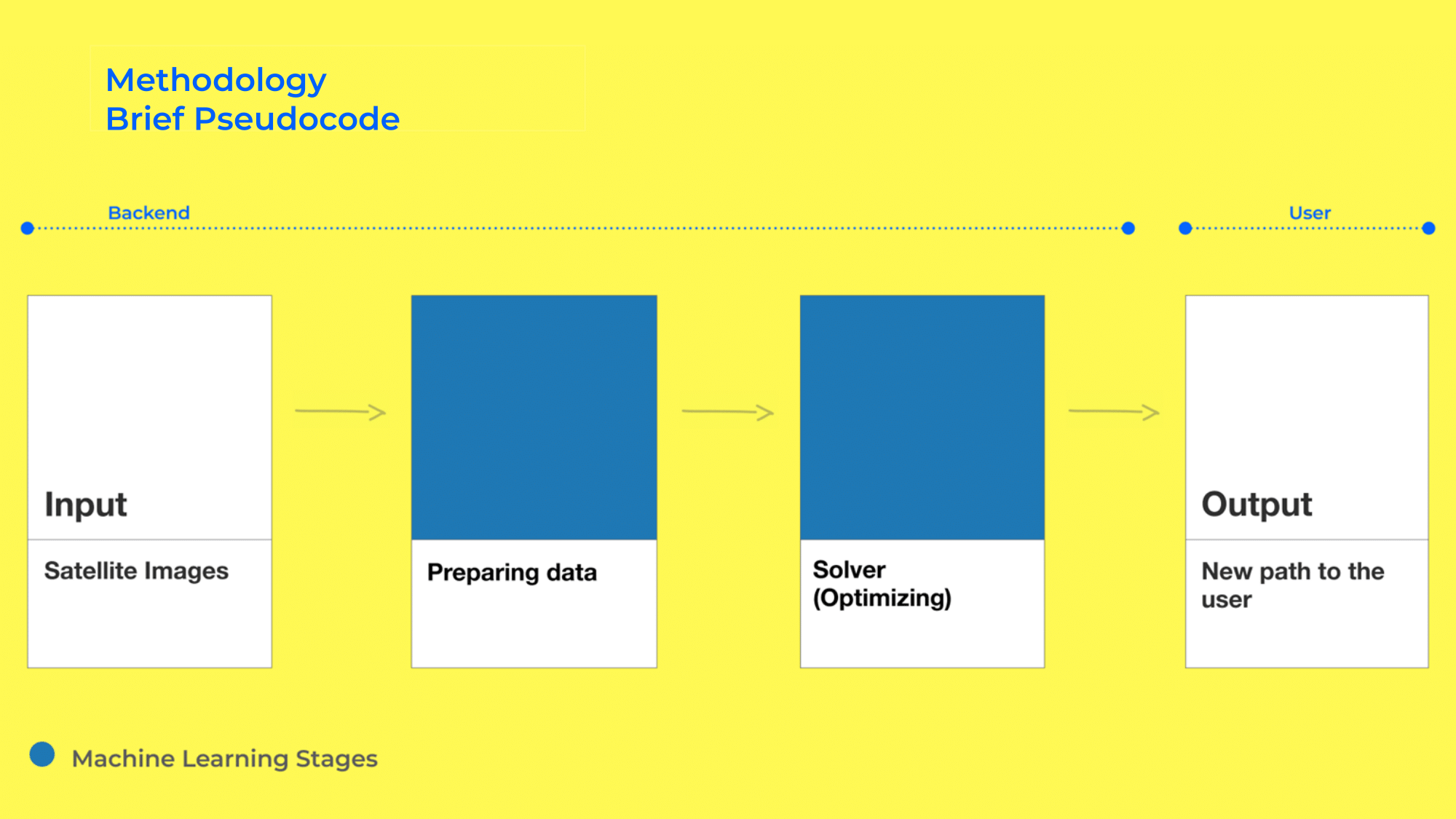 Methodology
Brief Pseudocode

Backend

User

Input

Satellite Images

Preparing data

Solver (Optimizing)

Output

New path to the user

Machine Learning Stages